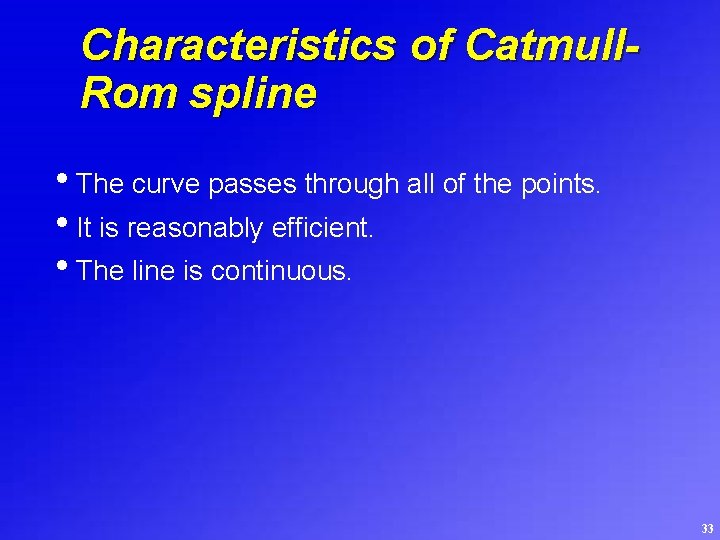 Characteristics of Catmull-Rom spline

• The curve passes through all of the points.
• It is reasonably efficient.
• The line is continuous.

33